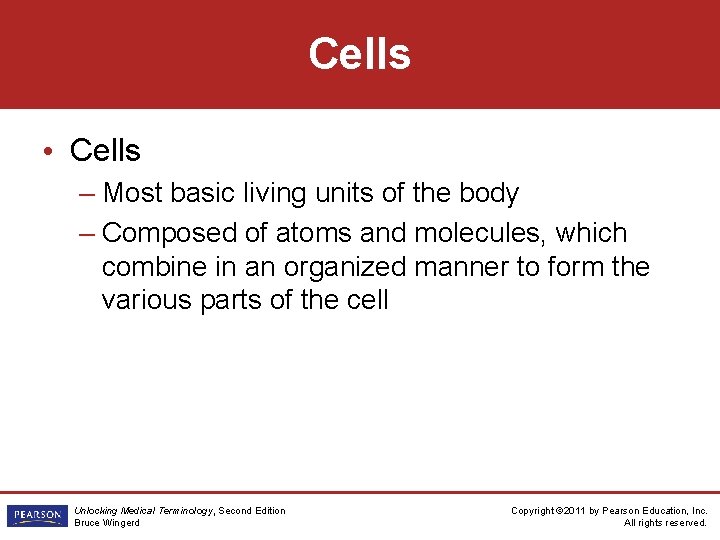 Cells

• Cells
– Most basic living units of the body
– Composed of atoms and molecules, which combine in an organized manner to form the various parts of the cell

PEARSON
Unlocking Medical Terminology, Second Edition
Bruce Wingerd

Copyright ©2011 by Pearson Education, Inc.
All rights reserved.